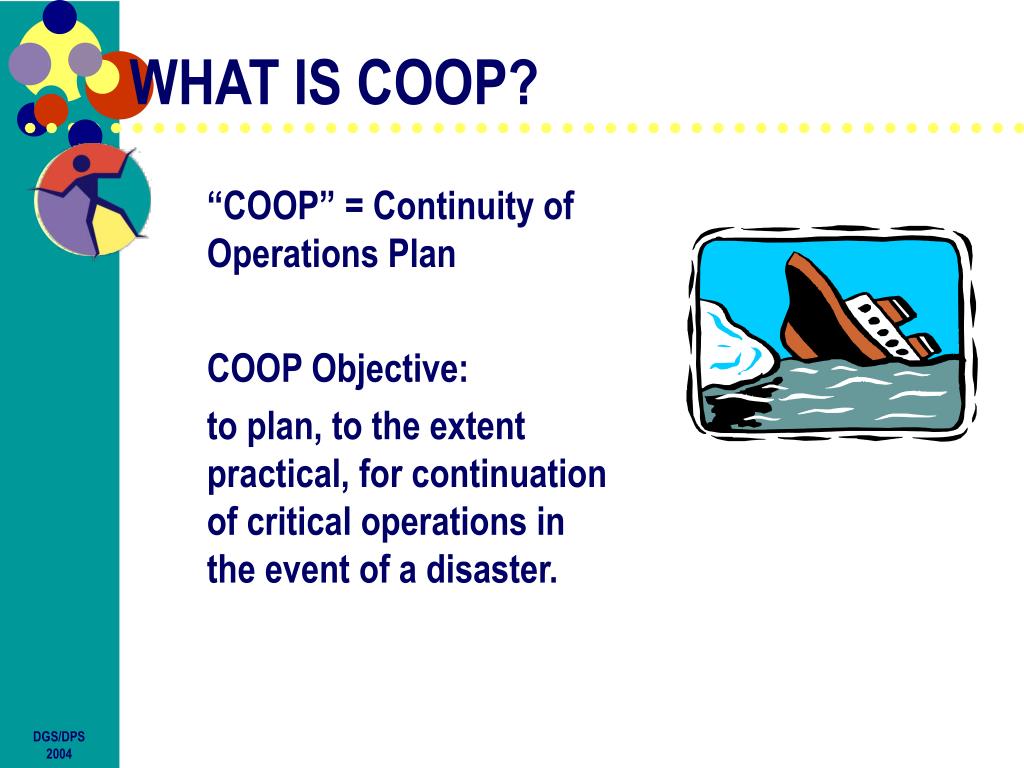 WHAT IS COOP?

“COOP” = Continuity of Operations Plan

COOP Objective:

to plan, to the extent practical, for continuation of critical operations in the event of a disaster.

DGS/DPS
2004